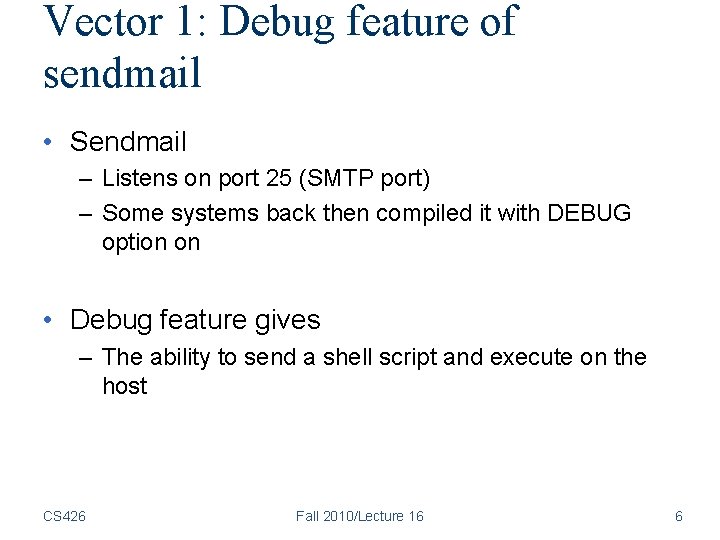 Vector 1: Debug feature of sendmail

• Sendmail
– Listens on port 25 (SMTP port)
– Some systems back then compiled it with DEBUG option on

• Debug feature gives
– The ability to send a shell script and execute on the host

CS426 Fall 2010/Lecture 16 6